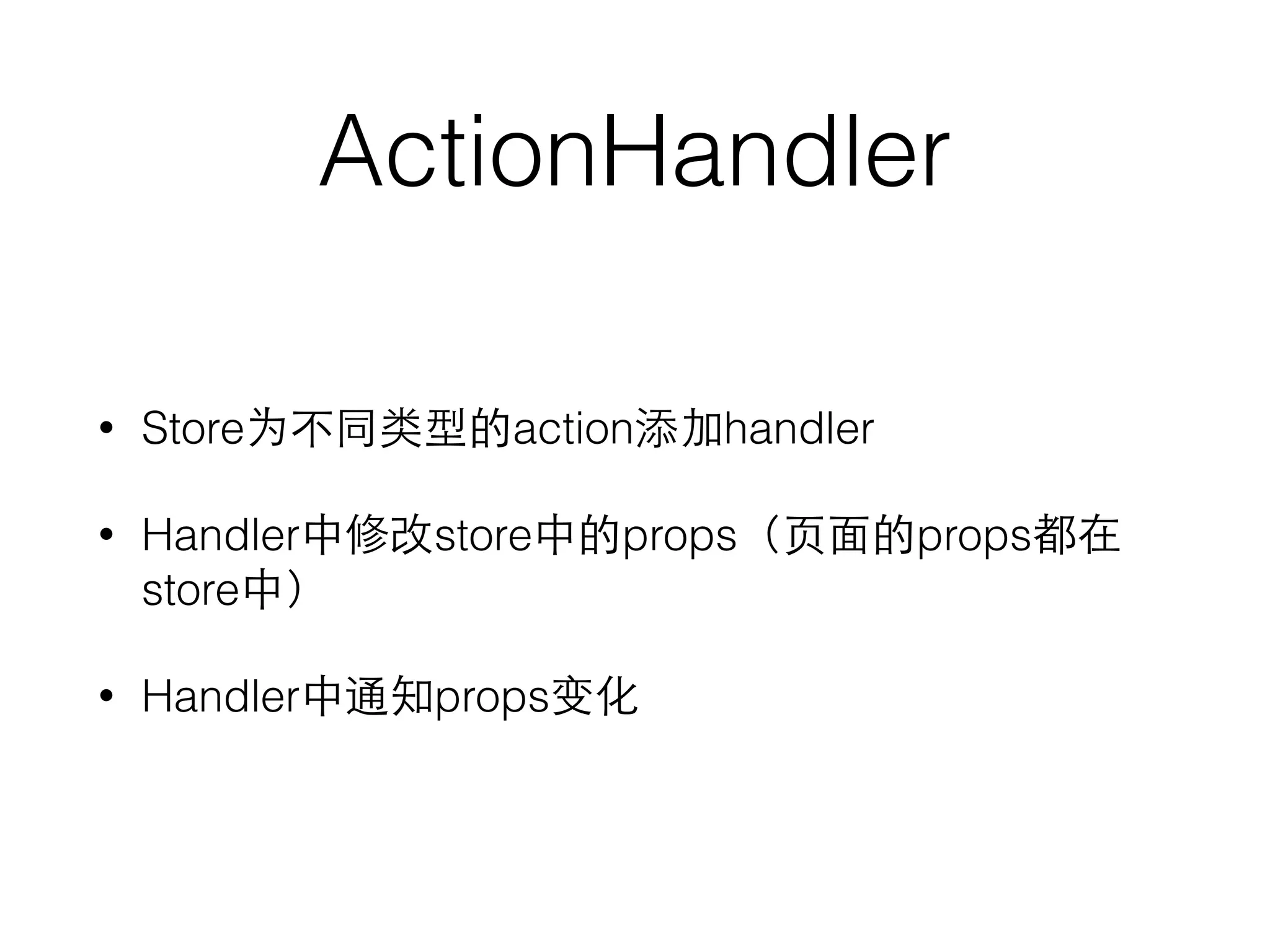 ActionHandler

• Store为不同类型的action添加handler

• Handler中修改store中的props（页面的props都在store中）

• Handler中通知props变化